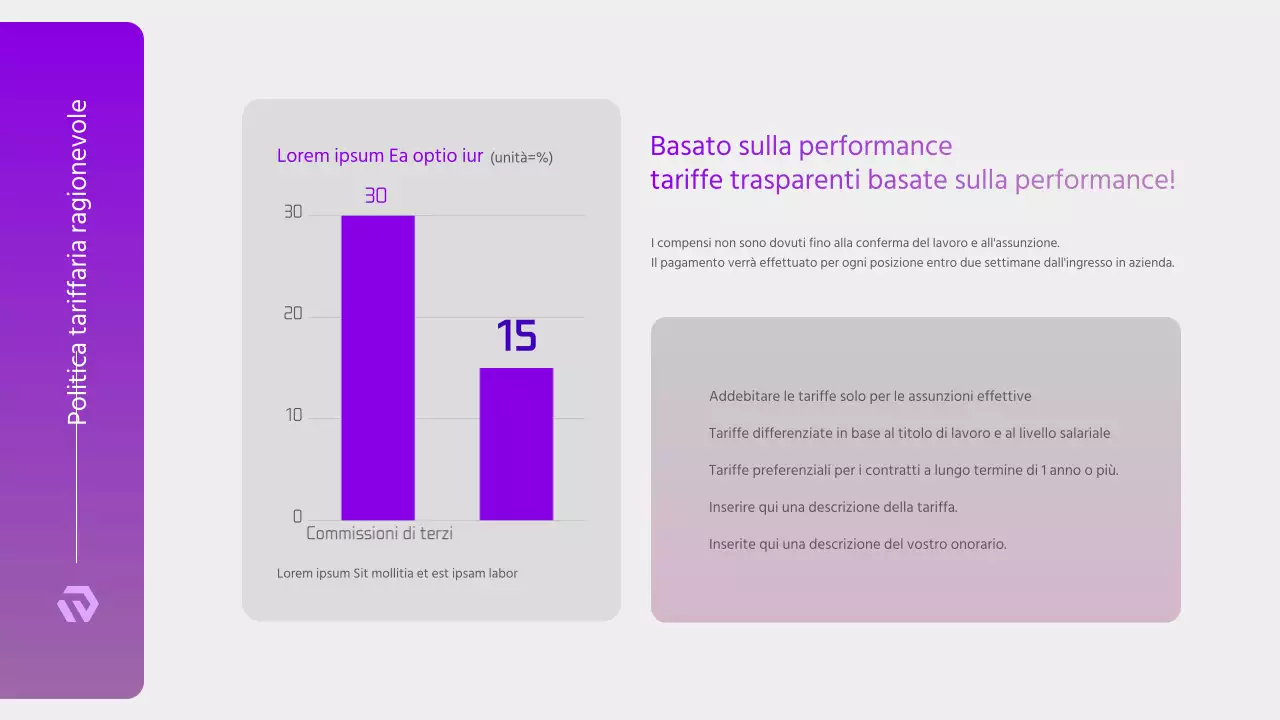 Politica tariffaria ragionevole

Lorem ipsum Ea optio iur (unità=%)

30

15

30
20
10
0
Commissioni di terzi

Lorem ipsum Sit mollitia et est ipsam labor

Basato sulla performance
tariffe trasparenti basate sulla performance!

I compensi non sono dovuti fino alla conferma del lavoro e all'assunzione.
Il pagamento verrà effettuato per ogni posizione entro due settimane dall'ingresso in azienda.

Addebitare le tariffe solo per le assunzioni effettive

Tariffe differenziate in base al titolo di lavoro e al livello salariale

Tariffe preferenziali per i contratti a lungo termine di 1 anno o più.

Inserire qui una descrizione della tariffa.

Inserite qui una descrizione del vostro onorario.